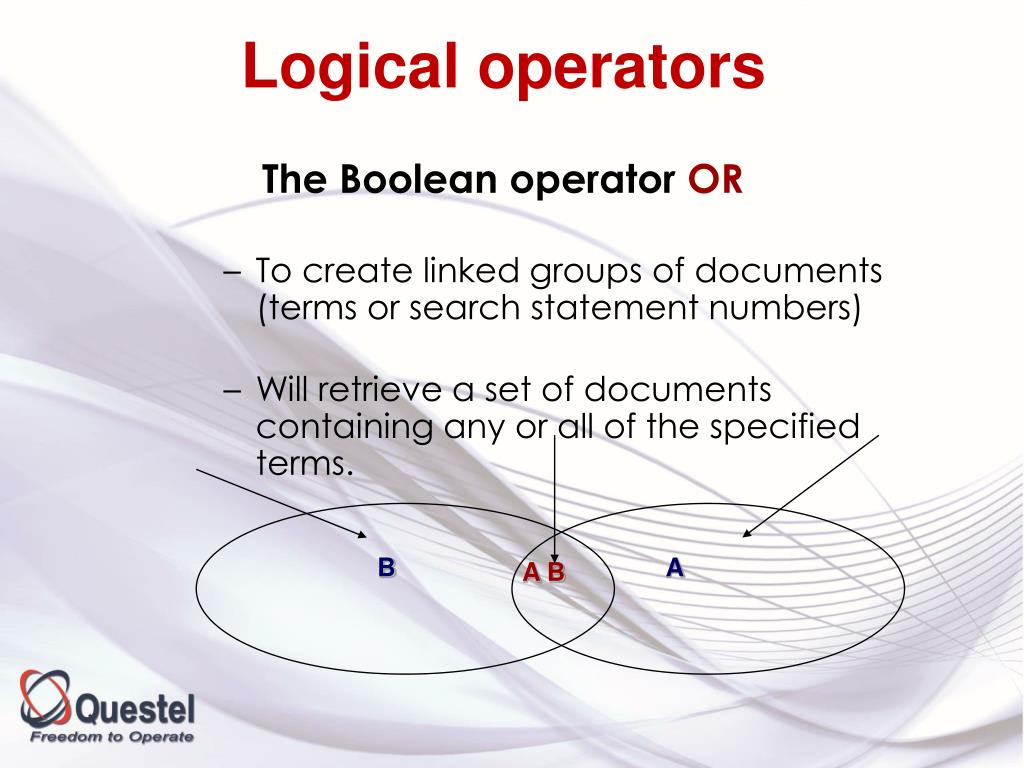 Logical operators

The Boolean operator OR

– To create linked groups of documents (terms or search statement numbers)

– Will retrieve a set of documents containing any or all of the specified terms.

B

A B

A

Questel
Freedom to Operate